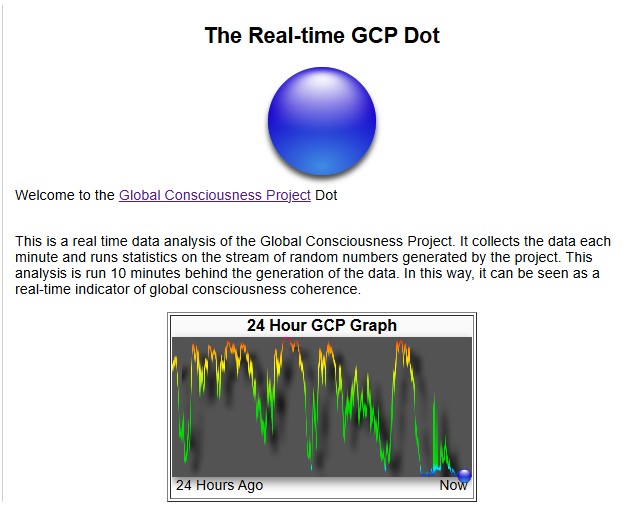 The Real-time GCP Dot

Welcome to the Global Consciousness Project Dot

This is a real time data analysis of the Global Consciousness Project. It collects the data each minute and runs statistics on the stream of random numbers generated by the project. This analysis is run 10 minutes behind the generation of the data. In this way, it can be seen as a real-time indicator of global consciousness coherence.

24 Hour GCP Graph

24 Hours Ago

Now